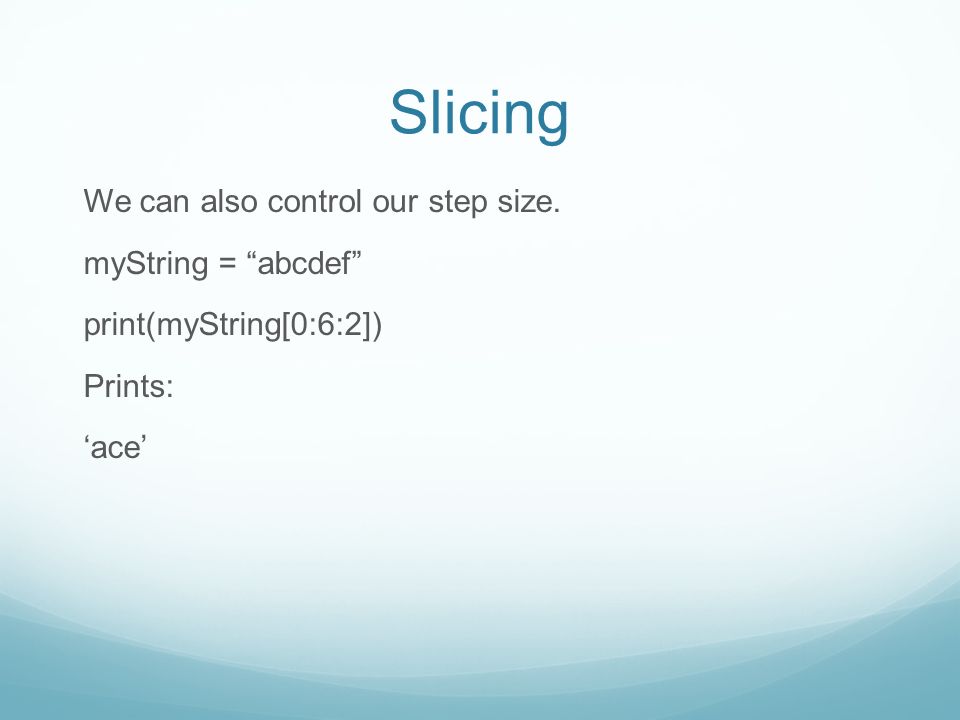 Slicing

We can also control our step size.

myString = “abcdef”

print(myString[0:6:2])

Prints:

‘ace’